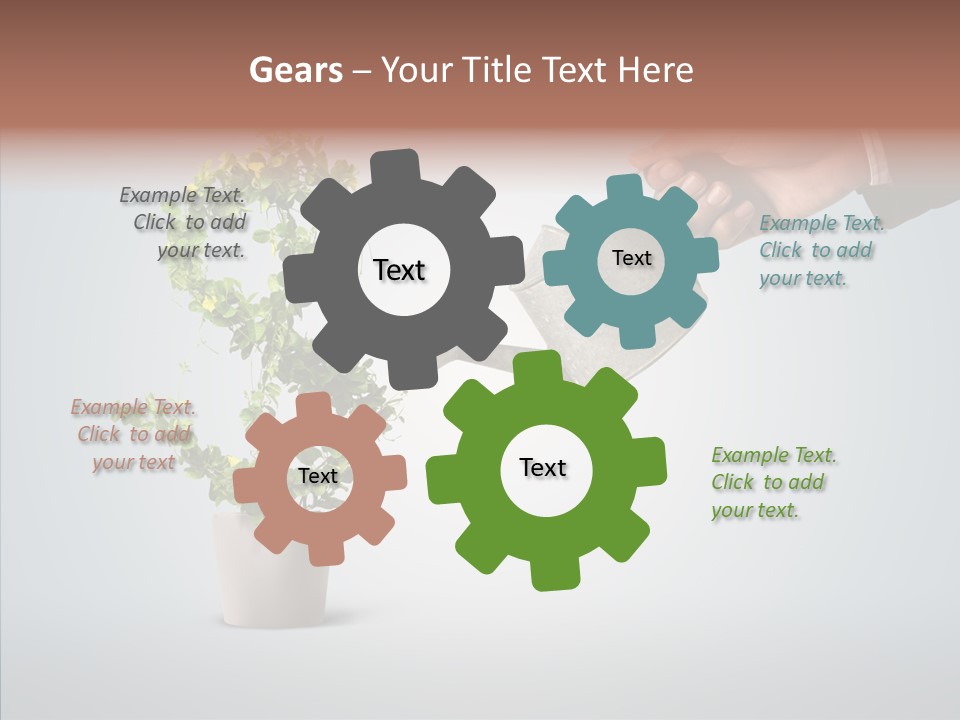 Gears – Your Title Text Here

Example Text. Click to add your text.

Text

Text

Example Text. Click to add your text.

Example Text. Click to add your text

Text

Text

Example Text. Click to add your text.